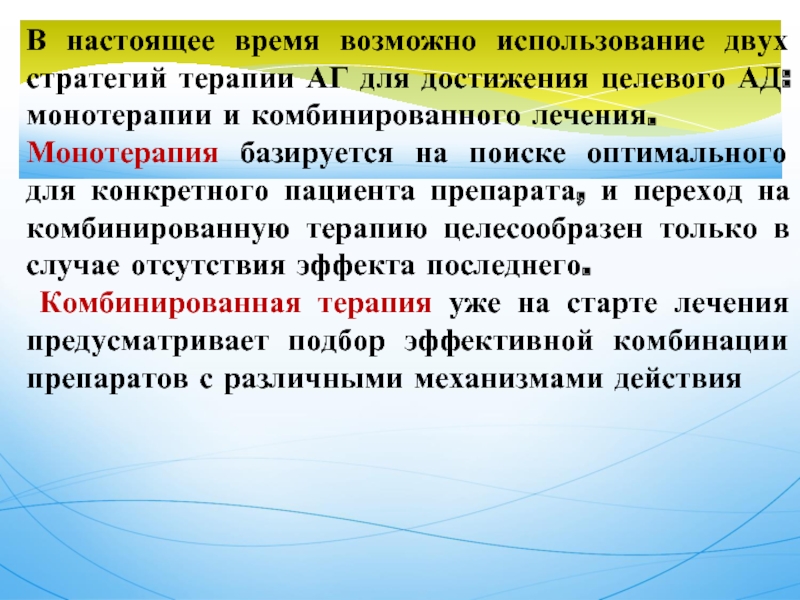 В настоящее время возможно использование двух стратегий терапии АГ для достижения целевого АД: монотерапии и комбинированного лечения.

Монотерапия базируется на поиске оптимального для конкретного пациента препарата, и переход на комбинированную терапию целесообразен только в случае отсутствия эффекта последнего.

Комбинированная терапия уже на старте лечения предусматривает подбор эффективной комбинации препаратов с различными механизмами действия